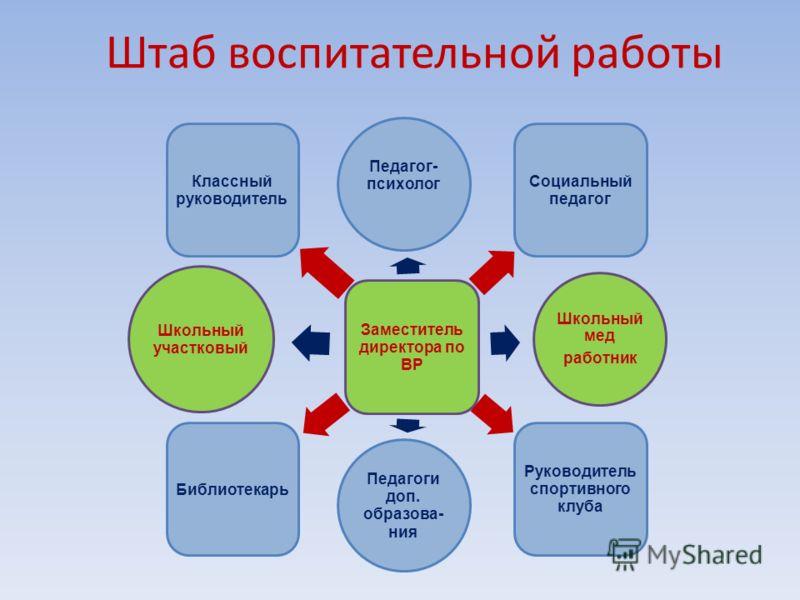 Штаб воспитательной работы

Классный руководитель

Педагог-психолог

Социальный педагог

Школьный участковый

Заместитель директора по ВР

Школьный мед работник

Библиотекарь

Педагоги доп. образования

Руководитель спортивного клуба

MyShared